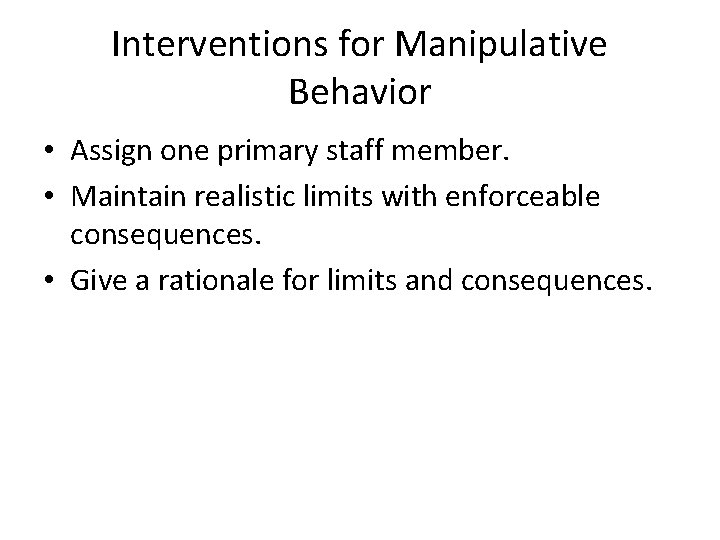 Interventions for Manipulative Behavior

• Assign one primary staff member.
• Maintain realistic limits with enforceable consequences.
• Give a rationale for limits and consequences.